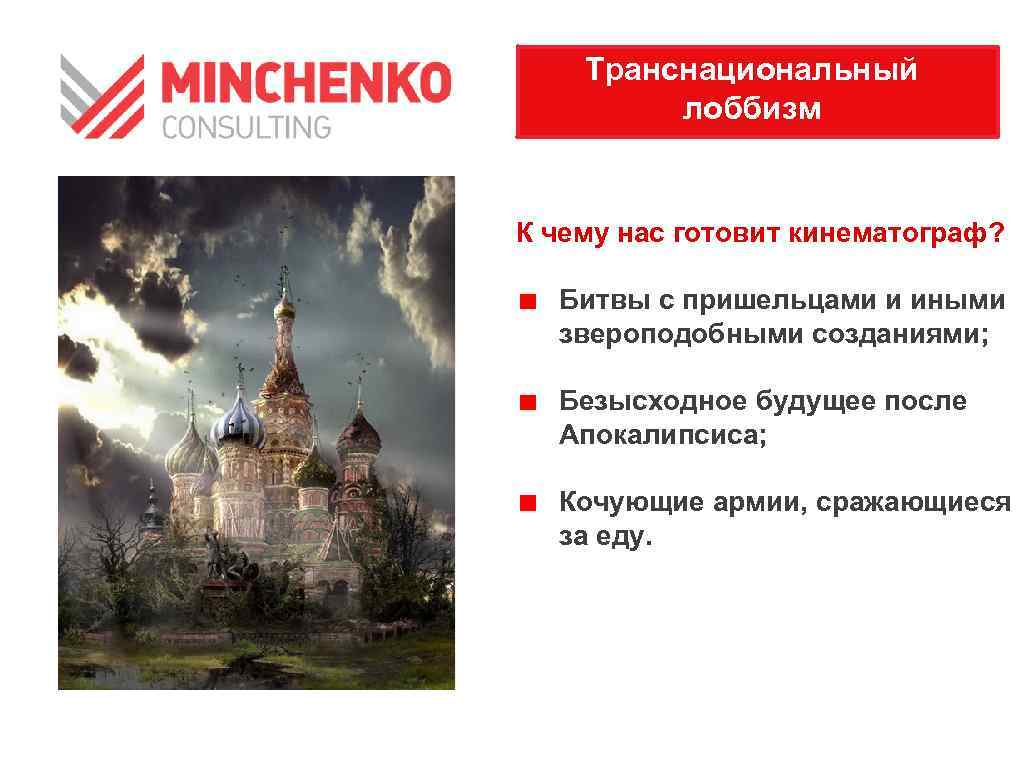 MINCHENKO
CONSULTING

Транснациональный лоббизм

К чему нас готовит кинематограф?

Битвы с пришельцами и иными звероподобными созданиями;

Безысходное будущее после Апокалипсиса;

Кочующие армии, сражающиеся за еду.